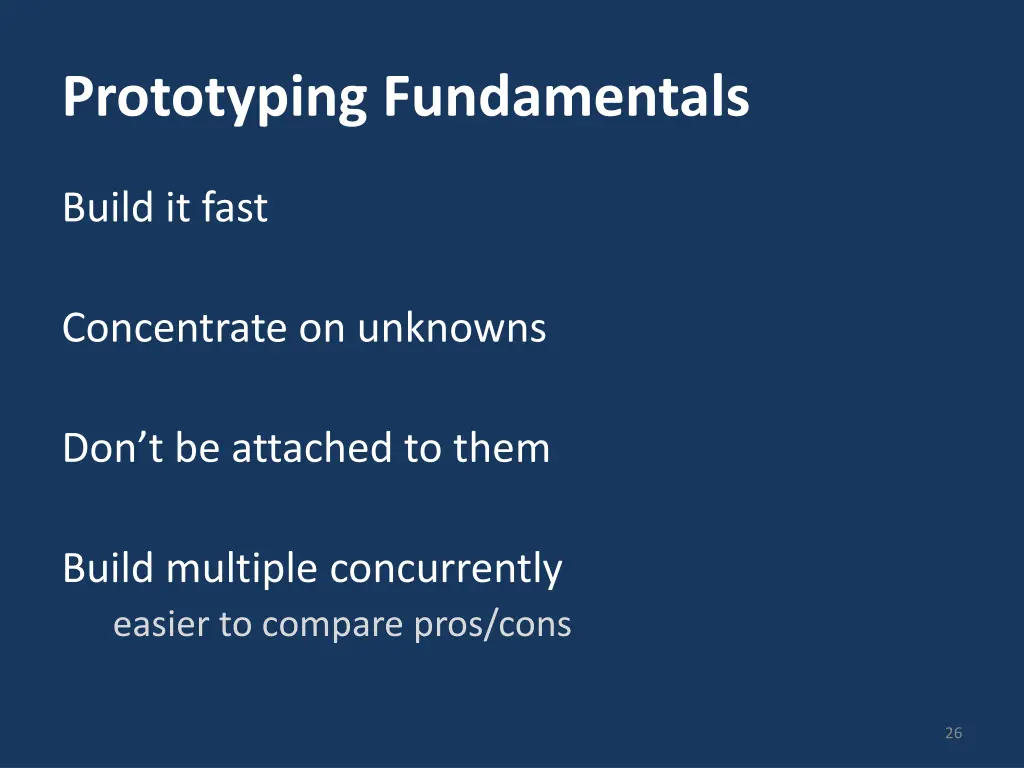 Prototyping Fundamentals

Build it fast

Concentrate on unknowns

Don’t be attached to them

Build multiple concurrently
easier to compare pros/cons

26